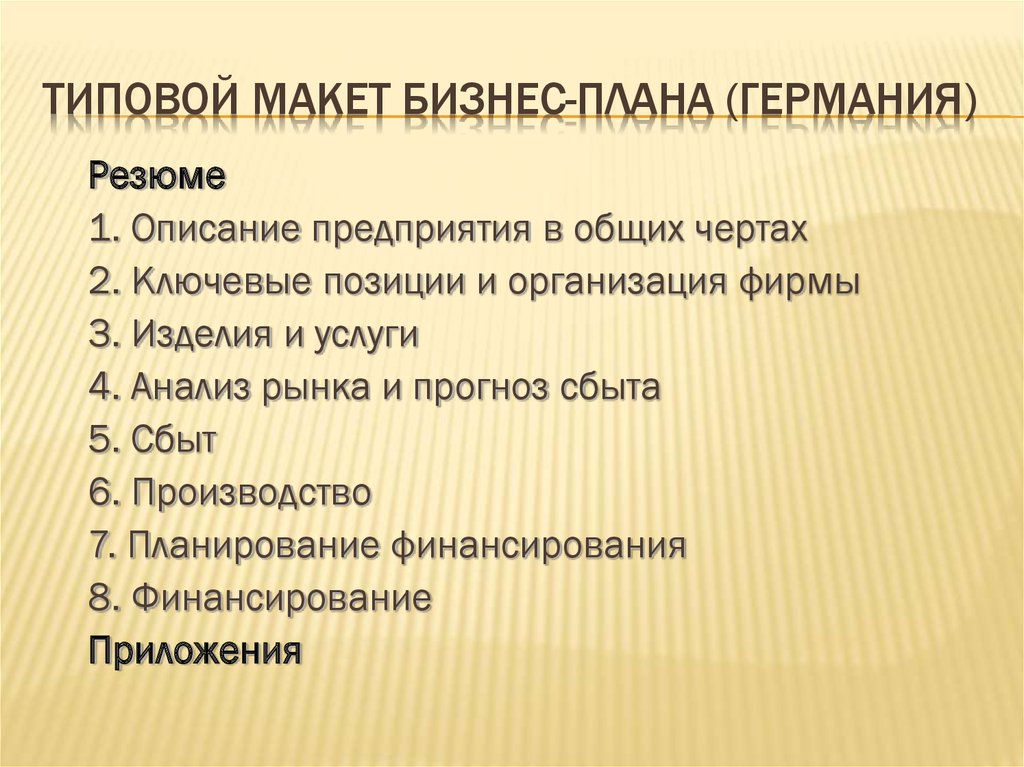 ТИПОВОЙ МАКЕТ БИЗНЕС-ПЛАНА (ГЕРМАНИЯ)

Резюме
1. Описание предприятия в общих чертах
2. Ключевые позиции и организация фирмы
3. Изделия и услуги
4. Анализ рынка и прогноз сбыта
5. Сбыт
6. Производство
7. Планирование финансирования
8. Финансирование
Приложения